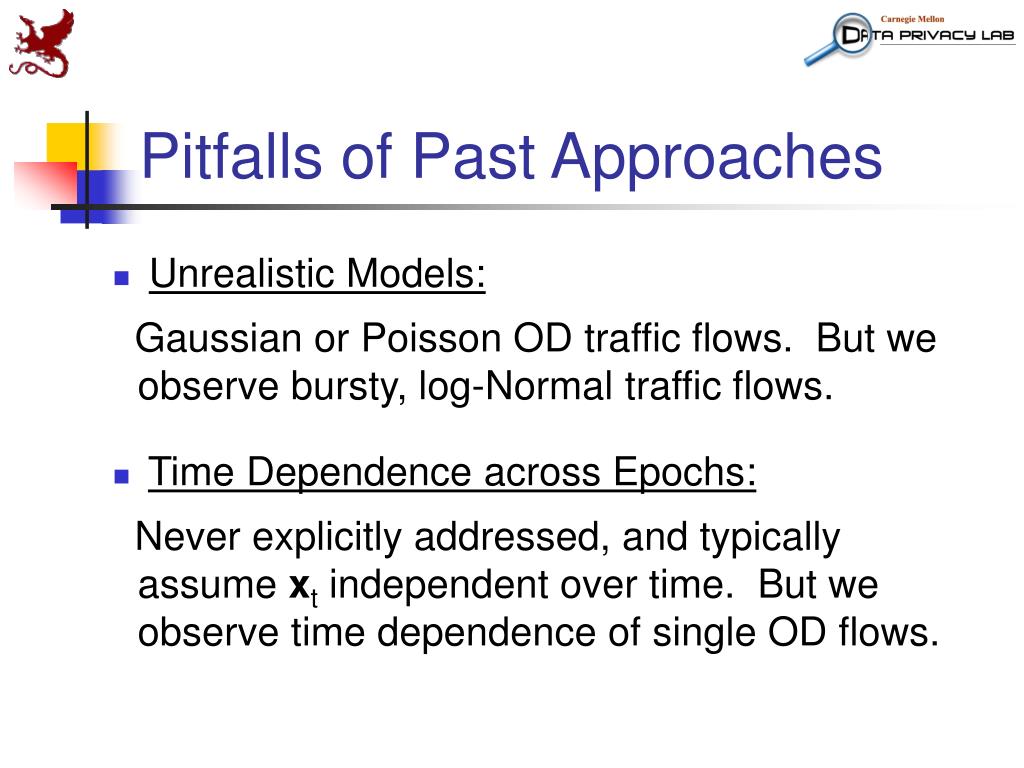 Carnegie Mellon
DATA PRIVACY LAB

Pitfalls of Past Approaches

Unrealistic Models:

Gaussian or Poisson OD traffic flows. But we observe bursty, log-Normal traffic flows.

Time Dependence across Epochs:

Never explicitly addressed, and typically assume $\mathbf{x}_t$ independent over time. But we observe time dependence of single OD flows.